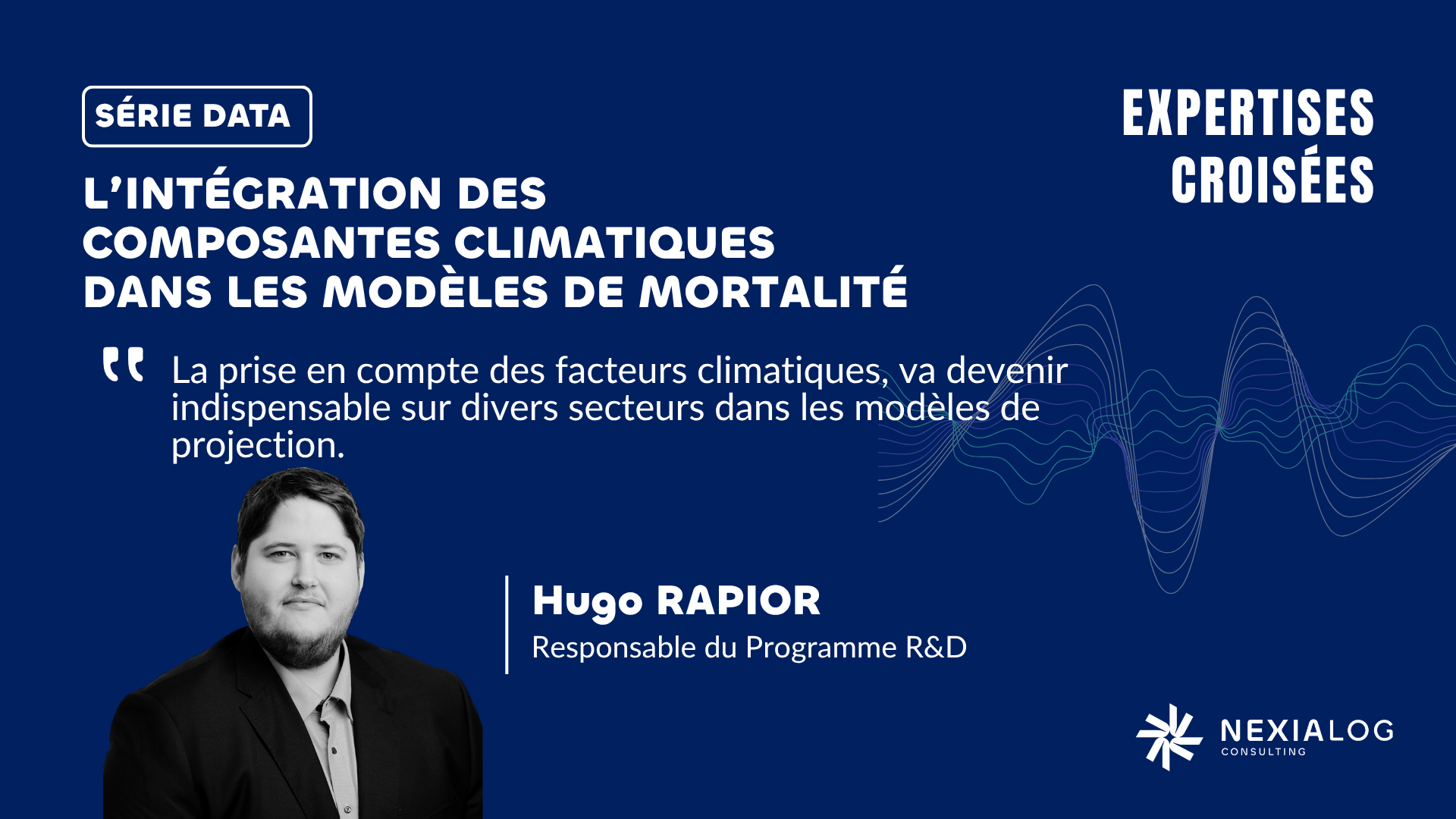 SÉRIE DATA

EXPERTISES CROISÉES

L'INTÉGRATION DES COMPOSANTES CLIMATIQUES DANS LES MODÈLES DE MORTALITÉ

La prise en compte des facteurs climatiques, va devenir indispensable sur divers secteurs dans les modèles de projection.

Hugo RAPIOR
Responsable du Programme R&D

NEXIALOG
CONSULTING